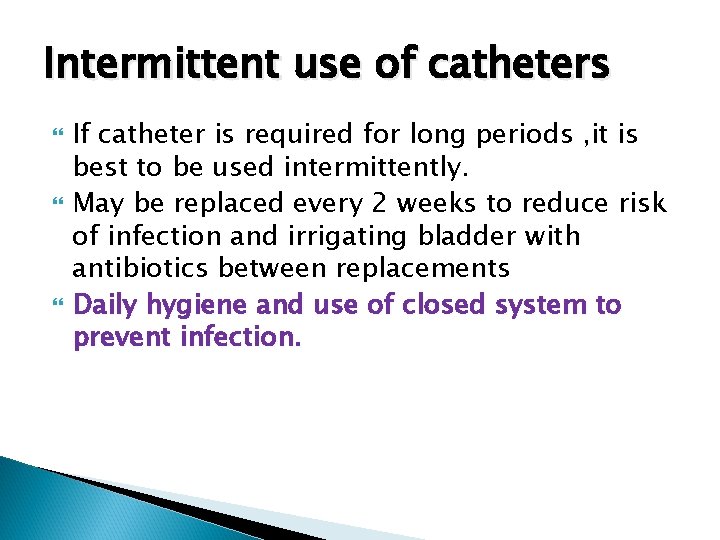 Intermittent use of catheters

If catheter is required for long periods ,it is best to be used intermittently.

May be replaced every 2 weeks to reduce risk of infection and irrigating bladder with antibiotics between replacements

Daily hygiene and use of closed system to prevent infection.